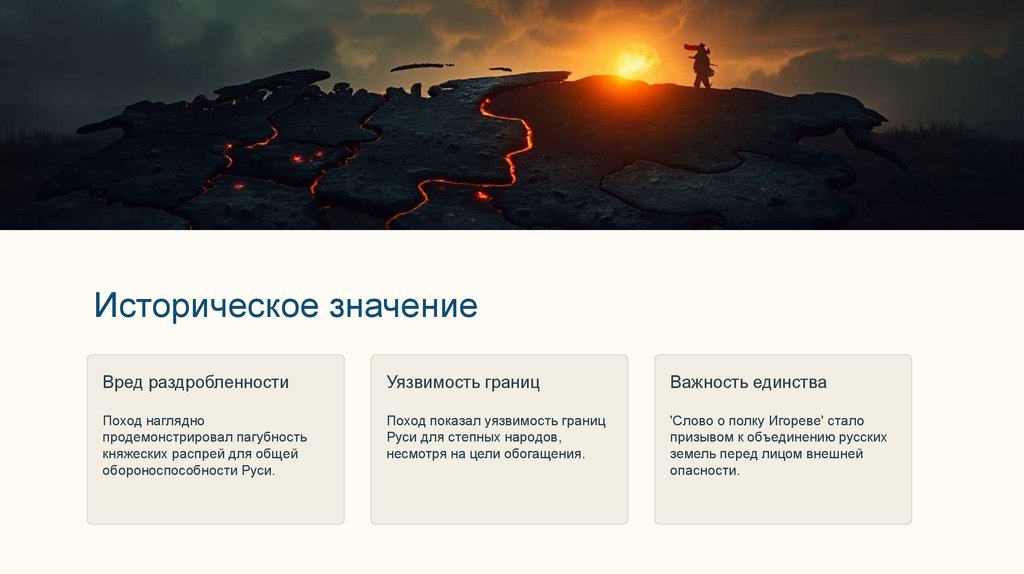 Историческое значение

Вред раздробленности

Поход наглядно продемонстрировал пагубность княжеских распрей для общей обороноспособности Руси.

Уязвимость границ

Поход показал уязвимость границ Руси для степных народов, несмотря на цели обогащения.

Важность единства

'Слово о полку Игореве' стало призывом к объединению русских земель перед лицом внешней опасности.